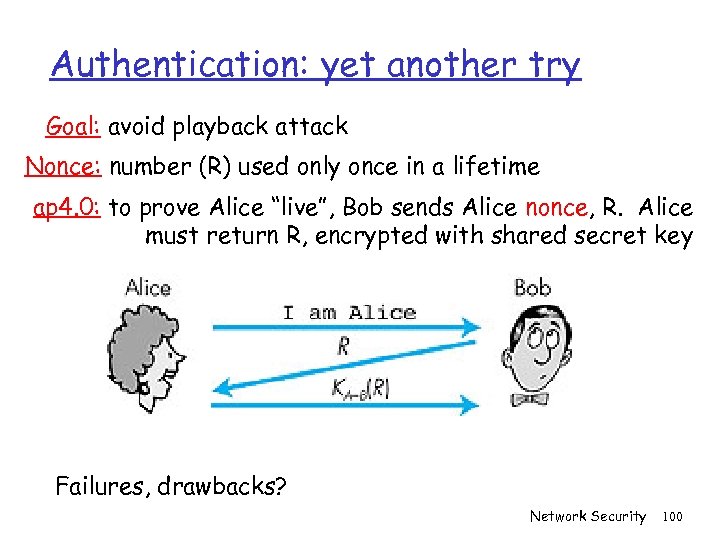 Authentication: yet another try

Goal: avoid playback attack

Nonce: number (R) used only once in a lifetime

ap4.0: to prove Alice "live", Bob sends Alice nonce, R. Alice must return R, encrypted with shared secret key

Alice

Bob

I am Alice

R

$K_{A-B}(R)$

Failures, drawbacks?

Network Security 100